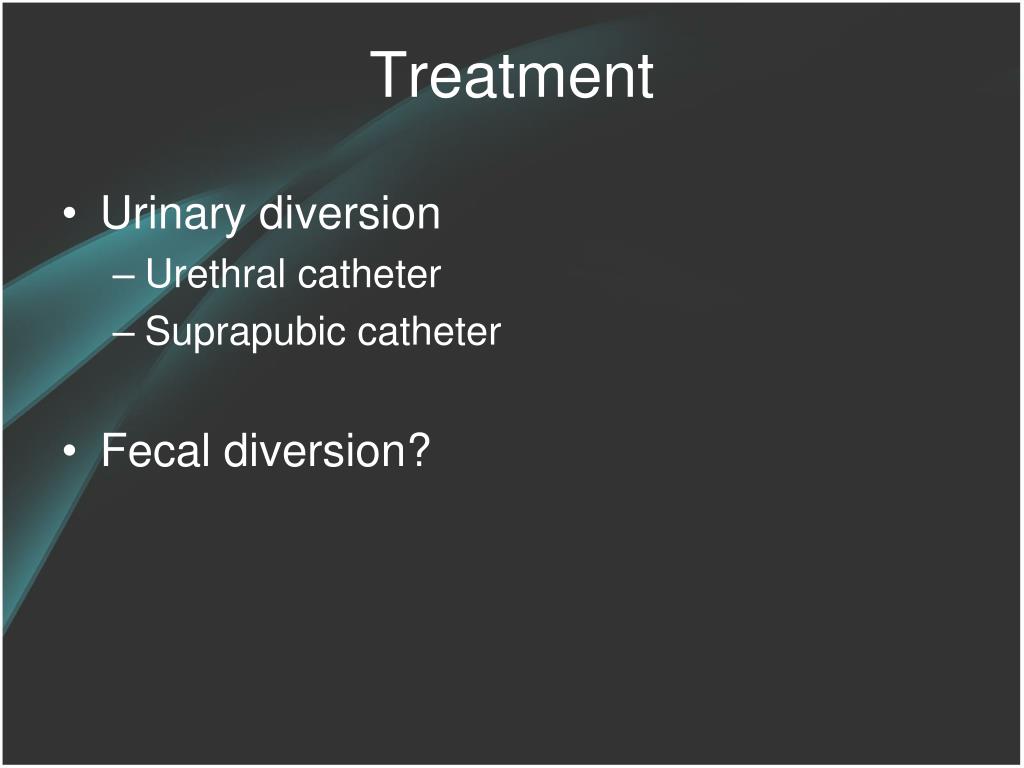 Treatment

• Urinary diversion
– Urethral catheter
– Suprapubic catheter

• Fecal diversion?